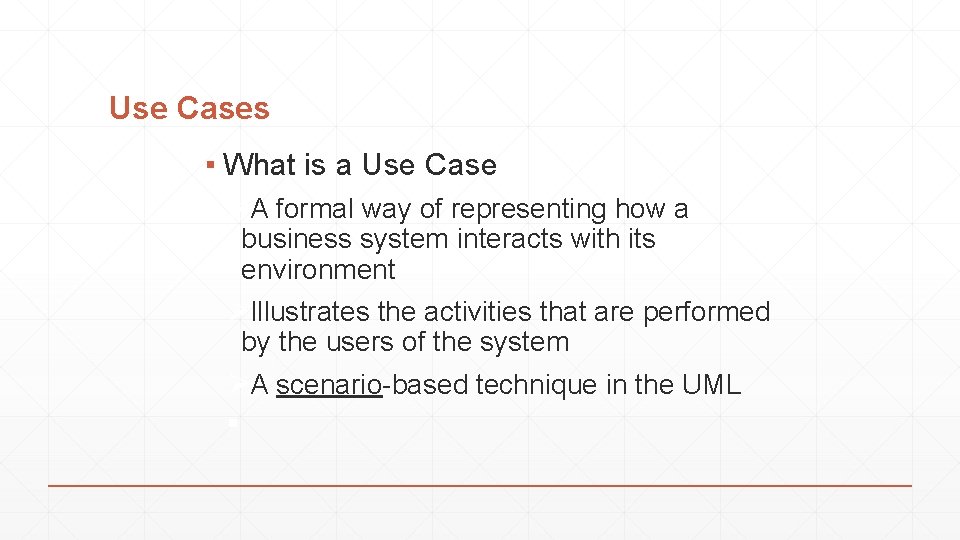 Use Cases

▪ What is a Use Case

A formal way of representing how a business system interacts with its environment

Illustrates the activities that are performed by the users of the system

A scenario-based technique in the UML